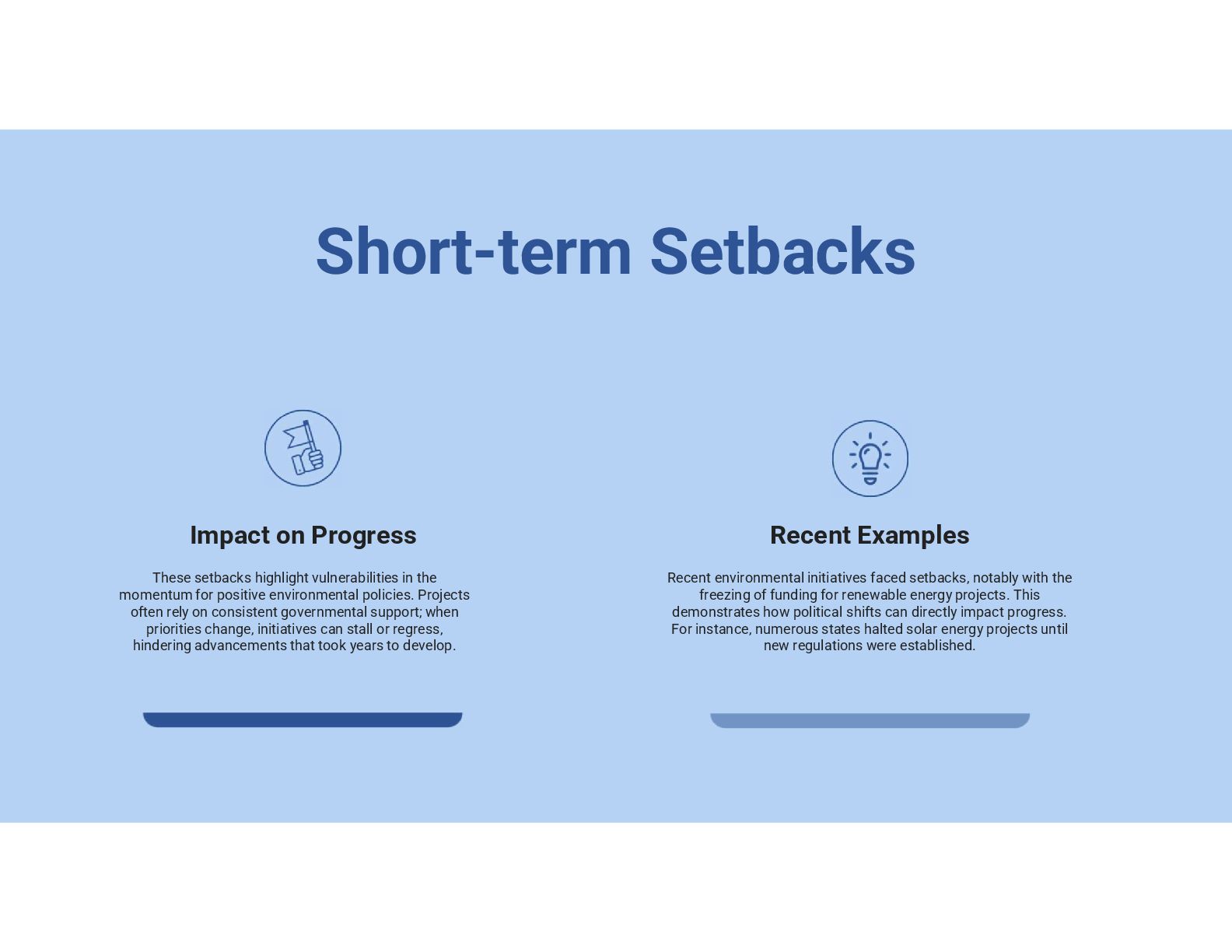 Short-term Setbacks

Impact on Progress

These setbacks highlight vulnerabilities in the momentum for positive environmental policies. Projects often rely on consistent governmental support; when priorities change, initiatives can stall or regress, hindering advancements that took years to develop.

Recent Examples

Recent environmental initiatives faced setbacks, notably with the freezing of funding for renewable energy projects. This demonstrates how political shifts can directly impact progress. For instance, numerous states halted solar energy projects until new regulations were established.